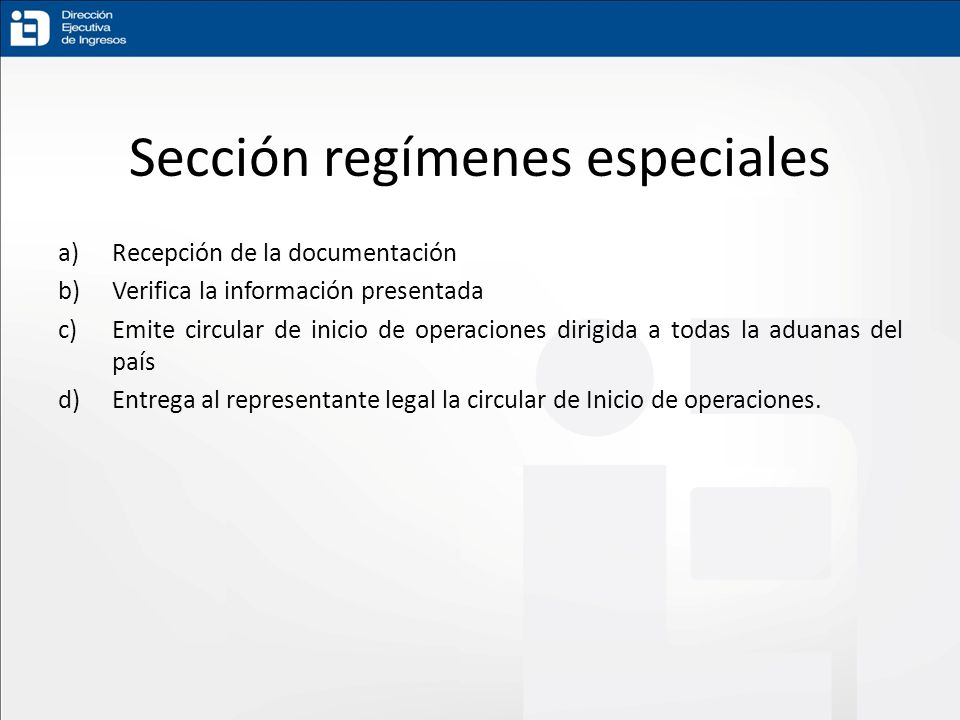 Dirección Ejecutiva de Ingresos

Sección regímenes especiales

a) Recepción de la documentación
b) Verifica la información presentada
c) Emite circular de inicio de operaciones dirigida a todas la aduanas del país
d) Entrega al representante legal la circular de Inicio de operaciones.